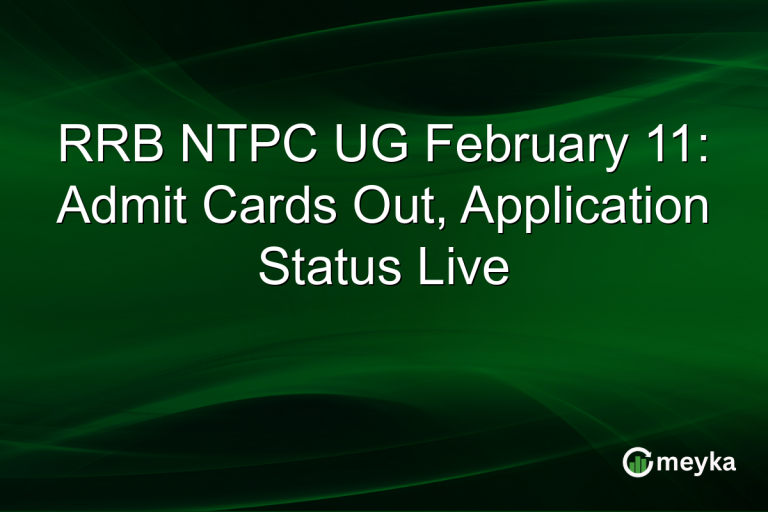 RRB NTPC UG February 11: Admit Cards Out, Application Status Live

meyka